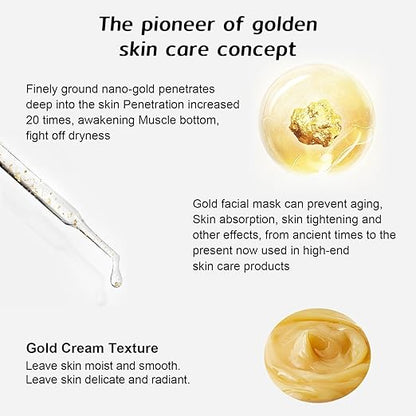 The pioneer of golden skin care concept

Finely ground nano-gold penetrates deep into the skin Penetration increased 20 times, awakening Muscle bottom, fight off dryness

Gold facial mask can prevent aging, Skin absorption, skin tightening and other effects, from ancient times to the present now used in high-end skin care products

Gold Cream Texture
Leave skin moist and smooth.
Leave skin delicate and radiant.